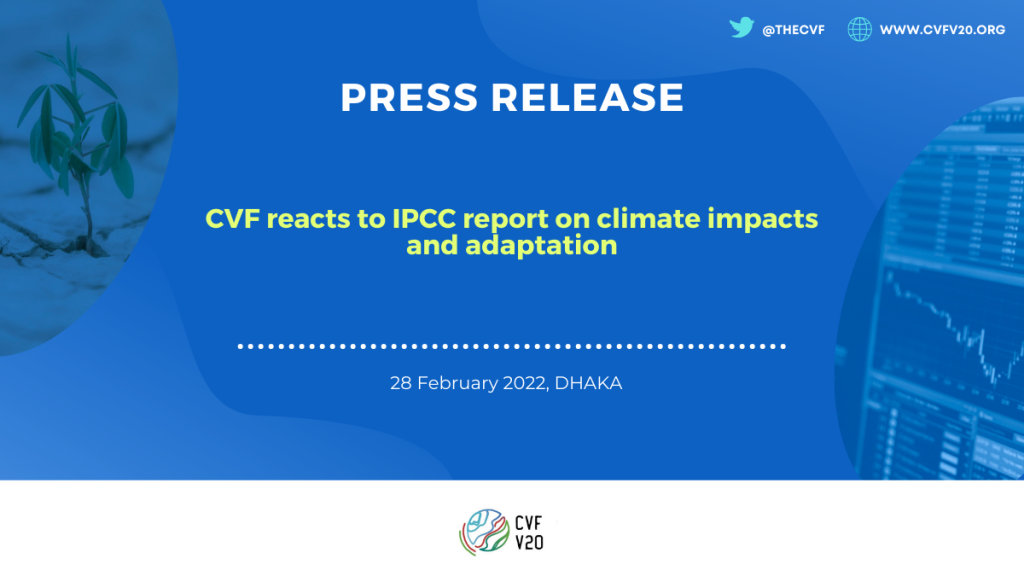 @THECVF WWW.CVFV20.ORG

PRESS RELEASE

CVF reacts to IPCC report on climate impacts and adaptation

28 February 2022, DHAKA

CVF V20